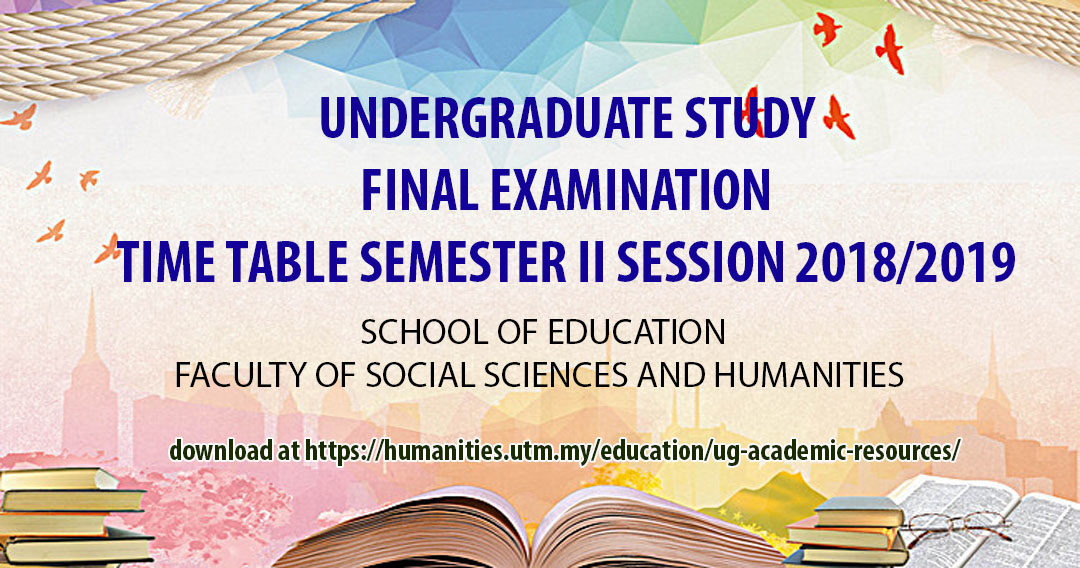 UNDERGRADUATE STUDY
FINAL EXAMINATION
TIME TABLE SEMESTER II SESSION 2018/2019

SCHOOL OF EDUCATION
FACULTY OF SOCIAL SCIENCES AND HUMANITIES

download at https://humanities.utm.my/education/ug-academic-resources/